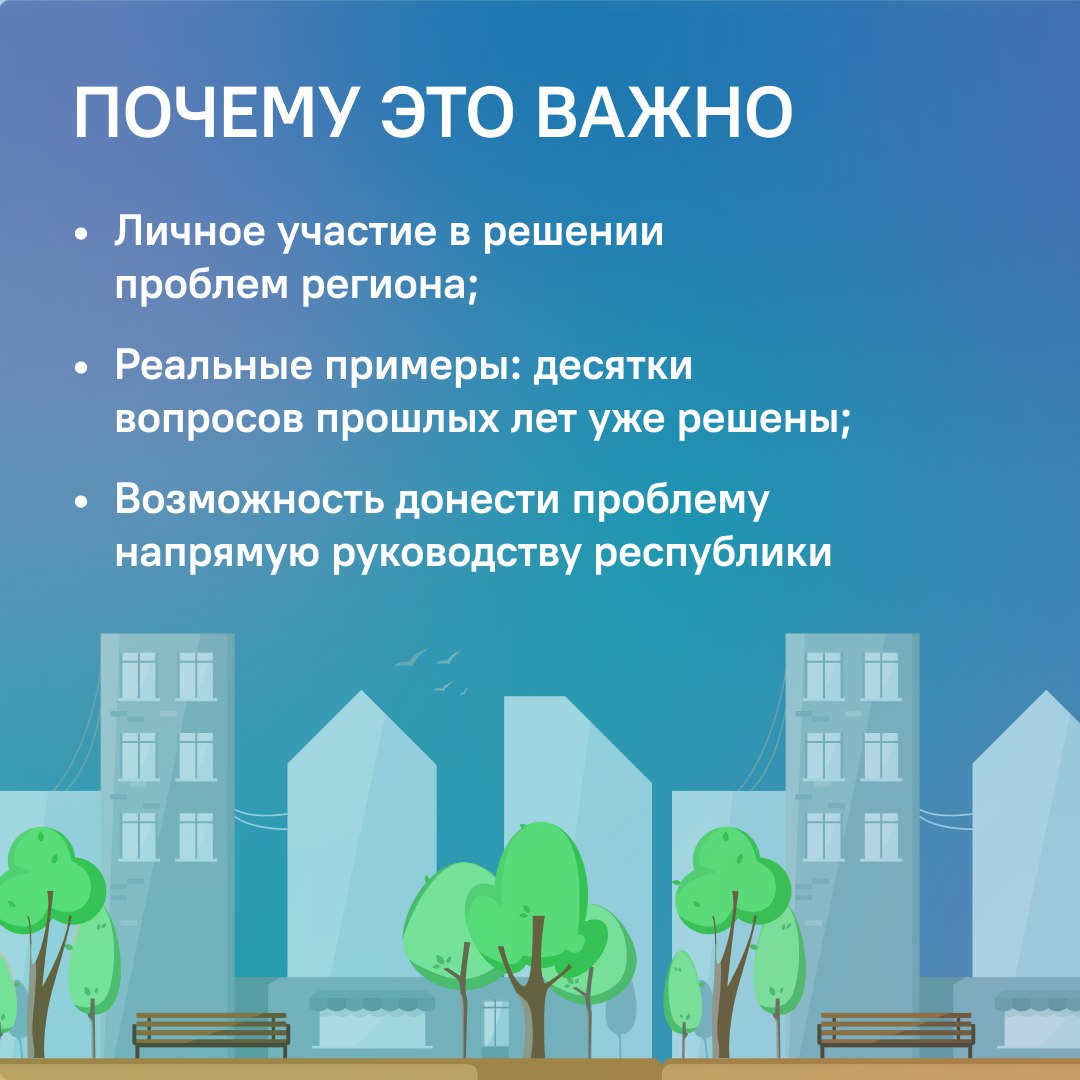 ПОЧЕМУ ЭТО ВАЖНО

• Личное участие в решении проблем региона;

• Реальные примеры: десятки вопросов прошлых лет уже решены;

• Возможность донести проблему напрямую руководству республики